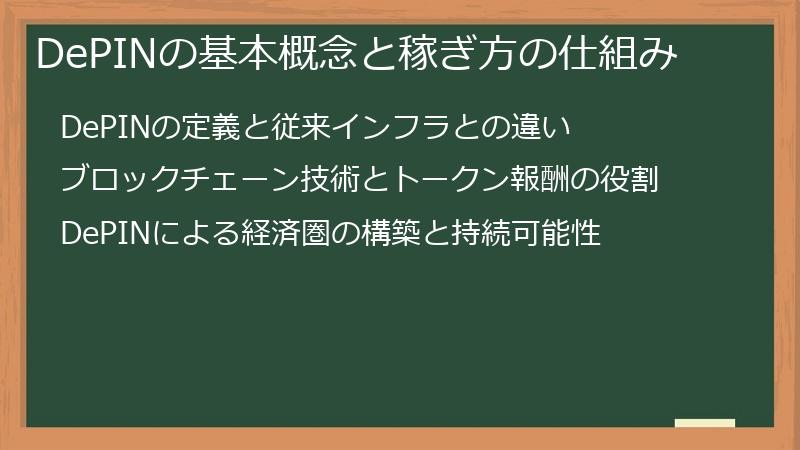 DePINの基本概念と稼ぎ方の仕組み

DePINの定義と従来インフラとの違い

ブロックチェーン技術とトークン報酬の役割

DePINによる経済圏の構築と持続可能性